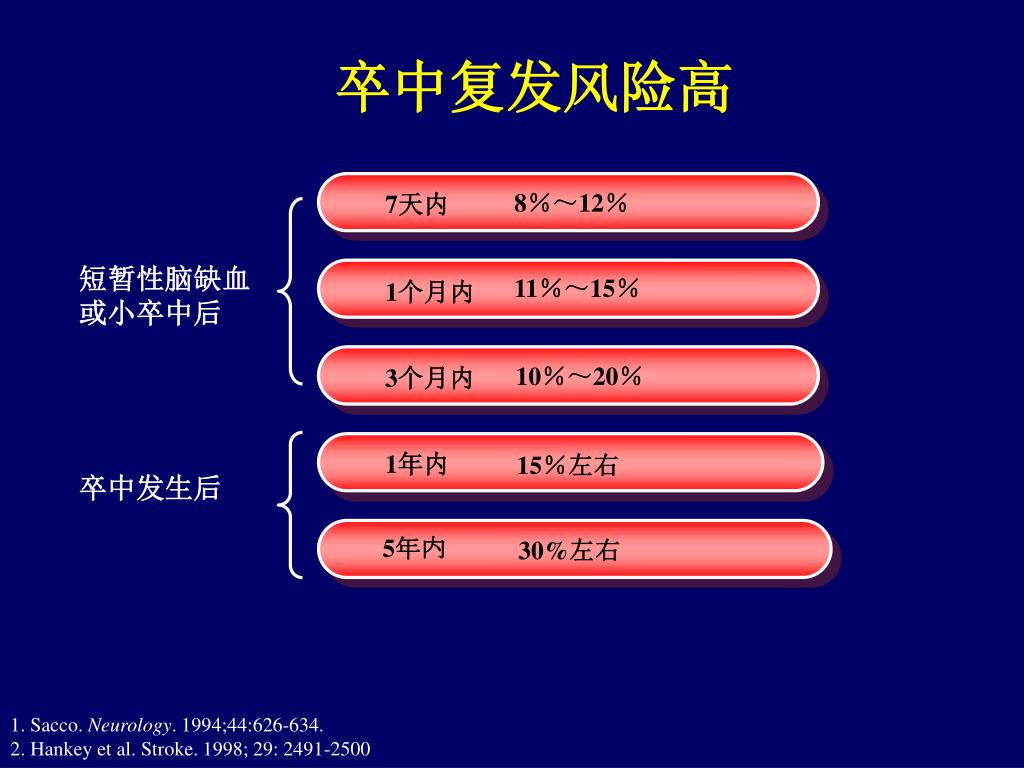 卒中复发风险高

短暂性脑缺血或小卒中后

7天内 8%～12%

1个月内 11%～15%

3个月内 10%～20%

卒中发生后

1年内 15%左右

5年内 30%左右

1. Sacco. Neurology. 1994;44:626-634.
2. Hankey et al. Stroke. 1998; 29: 2491-2500